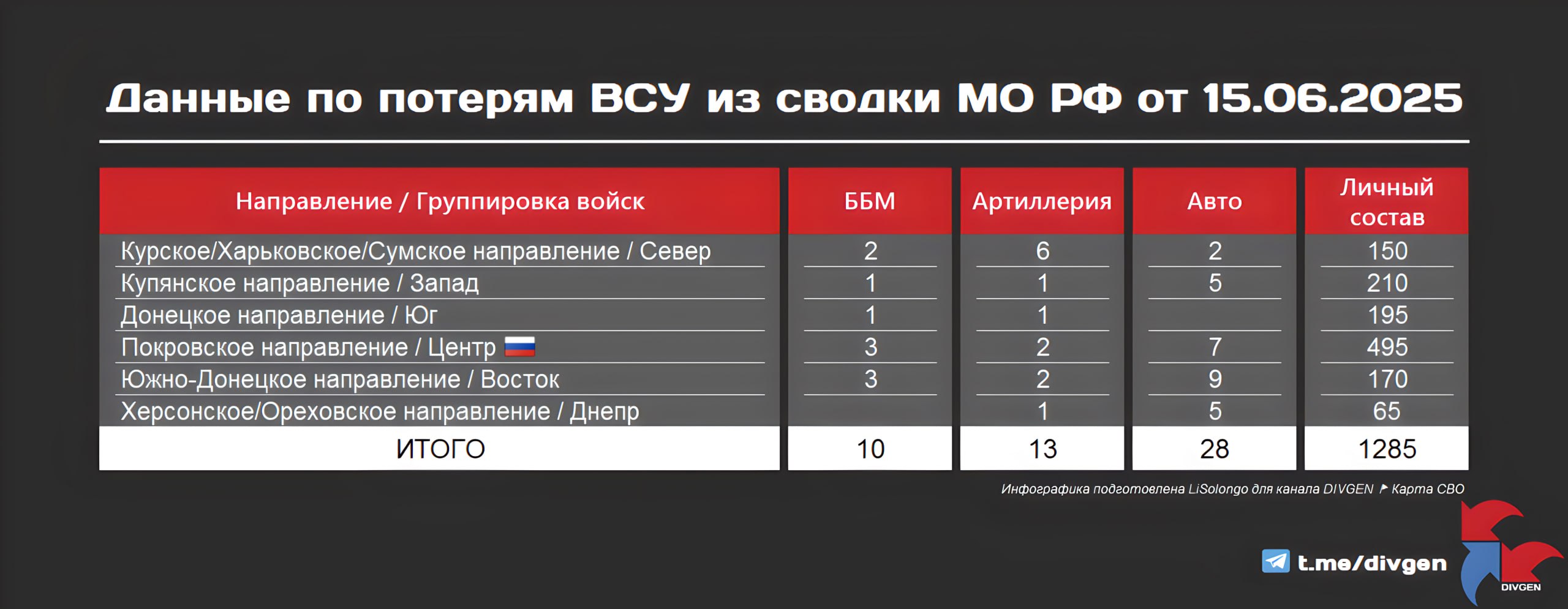 Данные по потерям ВСУ из сводки МО РФ от 15.06.2025

| Направление / Группировка войск | ББМ | Артиллерия | Авто | Личный состав |
|---|---|---|---|---|
| Курское/Харьковское/Сумское направление / Север | 2 | 6 | 2 | 150 |
| Купянское направление / Запад | 1 | 1 | 5 | 210 |
| Донецкое направление / Юг | 1 | 1 | | 195 |
| Покровское направление / Центр | 3 | 2 | 7 | 495 |
| Южно-Донецкое направление / Восток | 3 | 2 | 9 | 170 |
| Херсонское/Ореховское направление / Днепр | | 1 | 5 | 65 |
| ИТОГО | 10 | 13 | 28 | 1285 |

Инфографика подготовлена LiSolongo для канала DIVGEN Карта СВО

t.me/divgen

DIVGEN